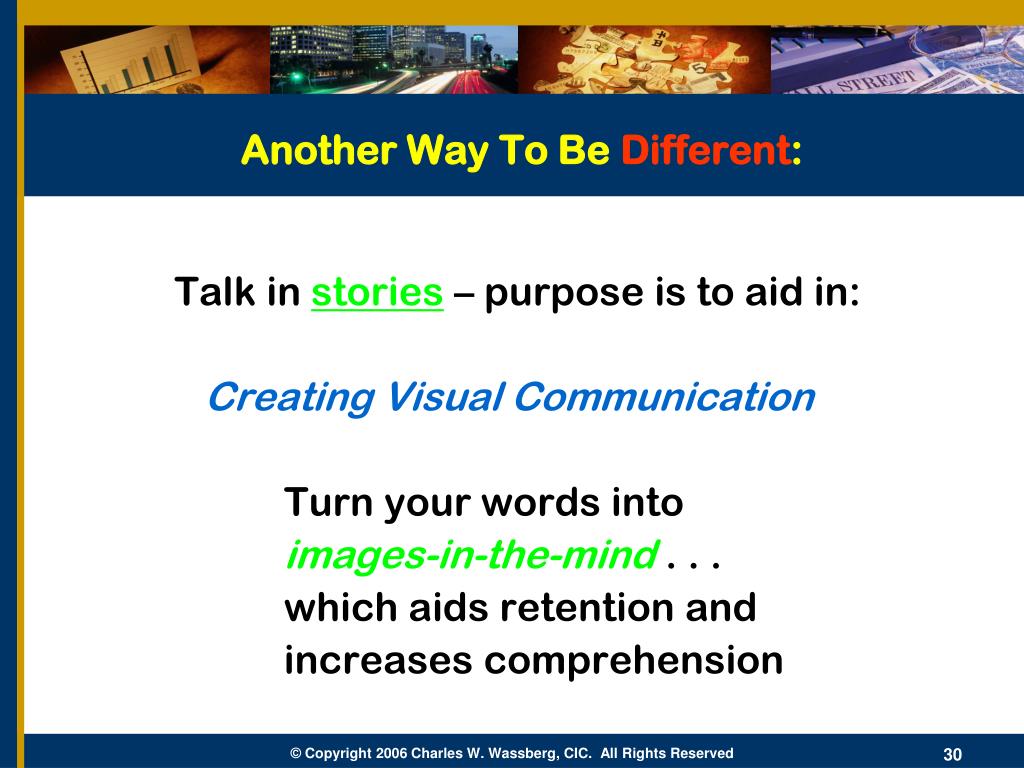 LL STREET

Another Way To Be Different:

Talk in stories – purpose is to aid in:

Creating Visual Communication

Turn your words into images-in-the-mind . . . which aids retention and increases comprehension

© Copyright 2006 Charles W. Wassberg, CIC. All Rights Reserved

30